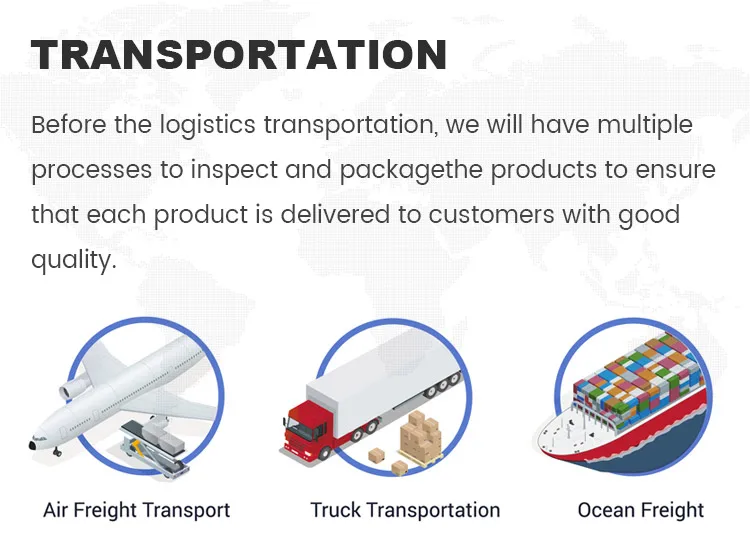 TRANSPORTATION

Before the logistics transportation, we will have multiple processes to inspect and packagethe products to ensure that each product is delivered to customers with good quality.

Air Freight Transport

Truck Transportation

Ocean Freight